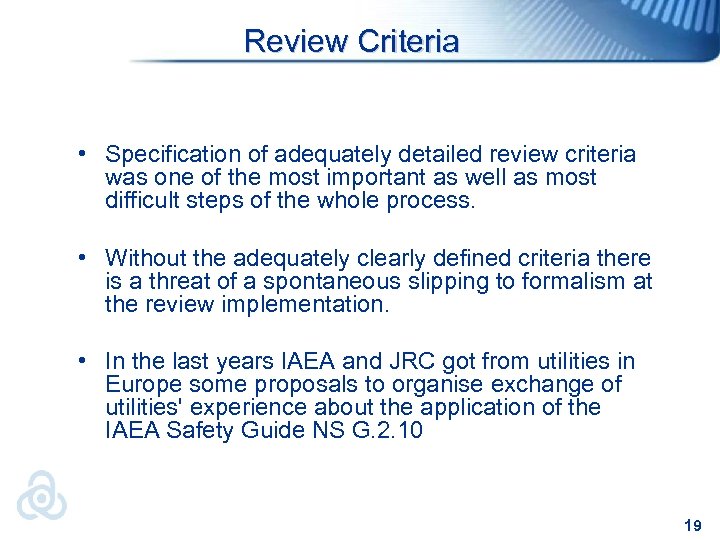 Review Criteria

• Specification of adequately detailed review criteria was one of the most important as well as most difficult steps of the whole process.

• Without the adequately clearly defined criteria there is a threat of a spontaneous slipping to formalism at the review implementation.

• In the last years IAEA and JRC got from utilities in Europe some proposals to organise exchange of utilities' experience about the application of the IAEA Safety Guide NS G.2.10

19